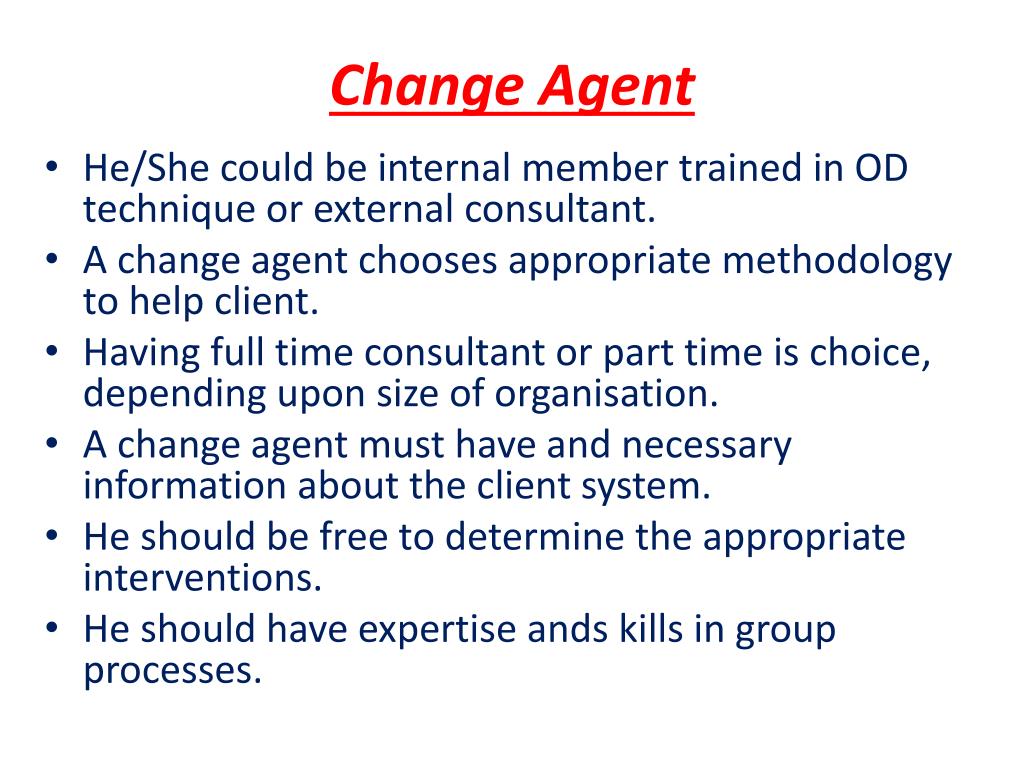 Change Agent

• He/She could be internal member trained in OD technique or external consultant.
• A change agent chooses appropriate methodology to help client.
• Having full time consultant or part time is choice, depending upon size of organisation.
• A change agent must have and necessary information about the client system.
• He should be free to determine the appropriate interventions.
• He should have expertise ands kills in group processes.